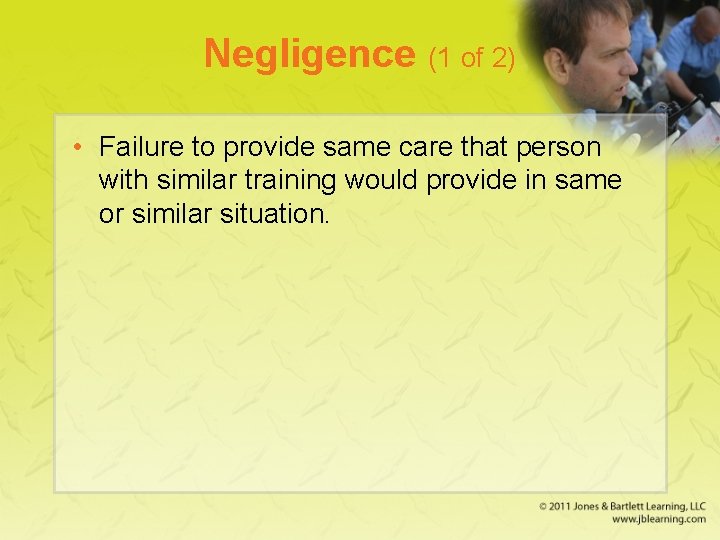 Negligence (1 of 2)

• Failure to provide same care that person with similar training would provide in same or similar situation.

© 2011 Jones & Bartlett Learning, LLC
www.jblearning.com